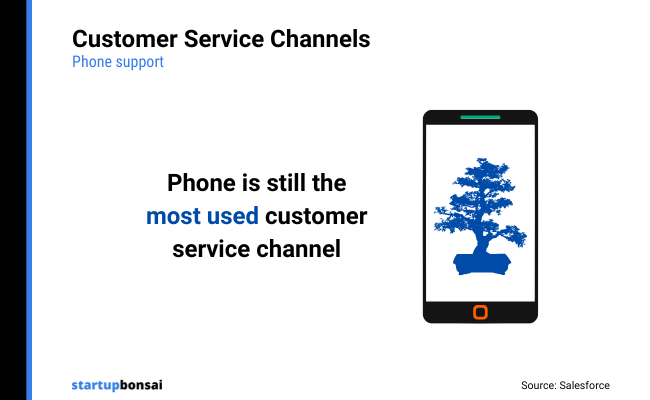 Customer Service Channels
Phone support

Phone is still the most used customer service channel

startupbonsai

Source: Salesforce